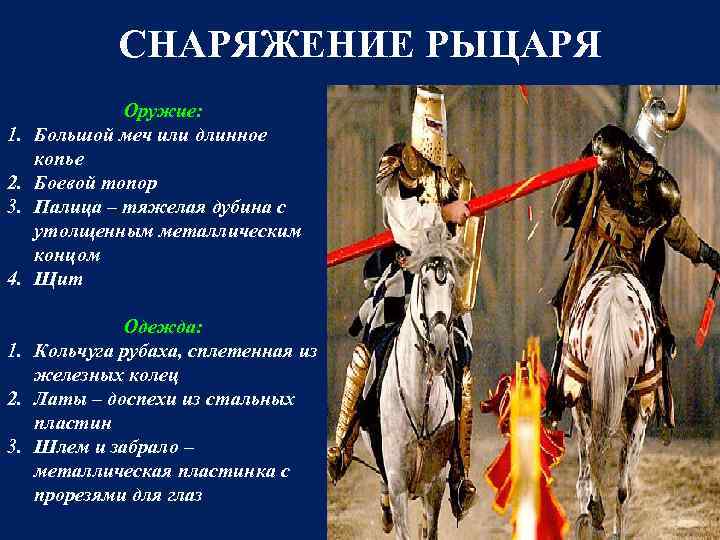 СНАРЯЖЕНИЕ РЫЦАРЯ

Оружие:
1. Большой меч или длинное копье
2. Боевой топор
3. Палица – тяжелая дубина с утолщенным металлическим концом
4. Щит

Одежда:
1. Кольчуга рубаха, сплетенная из железных колец
2. Латы – доспехи из стальных пластин
3. Шлем и забрало – металлическая пластинка с прорезями для глаз